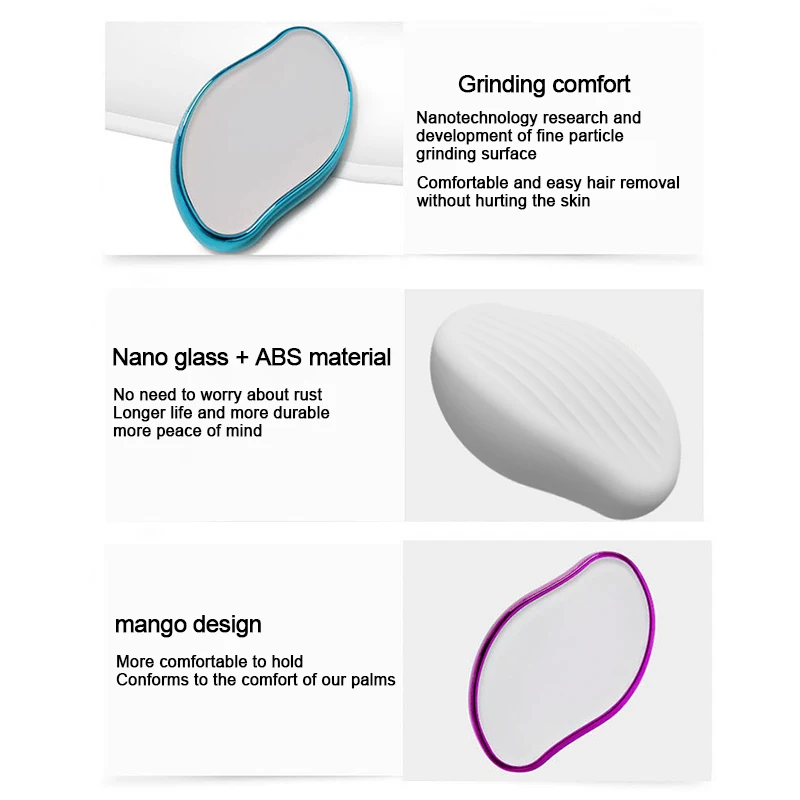 Grinding comfort

Nanotechnology research and development of fine particle grinding surface

Comfortable and easy hair removal without hurting the skin

Nano glass + ABS material

No need to worry about rust
Longer life and more durable
more peace of mind

mango design

More comfortable to hold
Conforms to the comfort of our palms